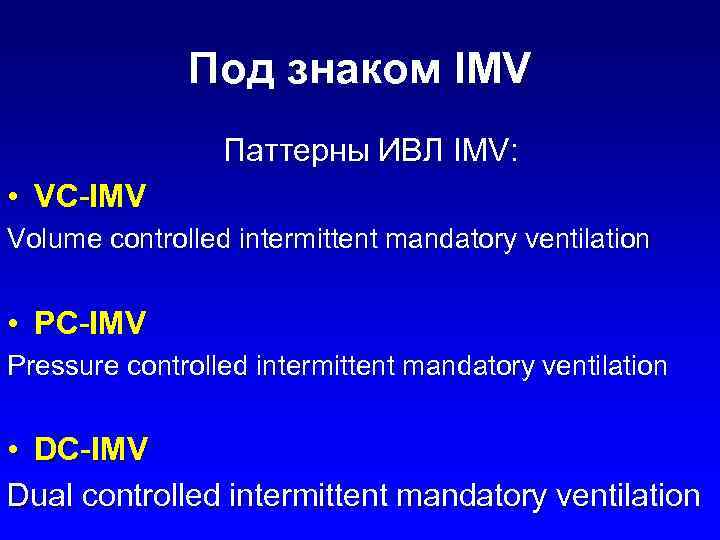 Под знаком IMV

Паттерны ИВЛ IMV:

• VC-IMV
Volume controlled intermittent mandatory ventilation

• PC-IMV
Pressure controlled intermittent mandatory ventilation

• DC-IMV
Dual controlled intermittent mandatory ventilation